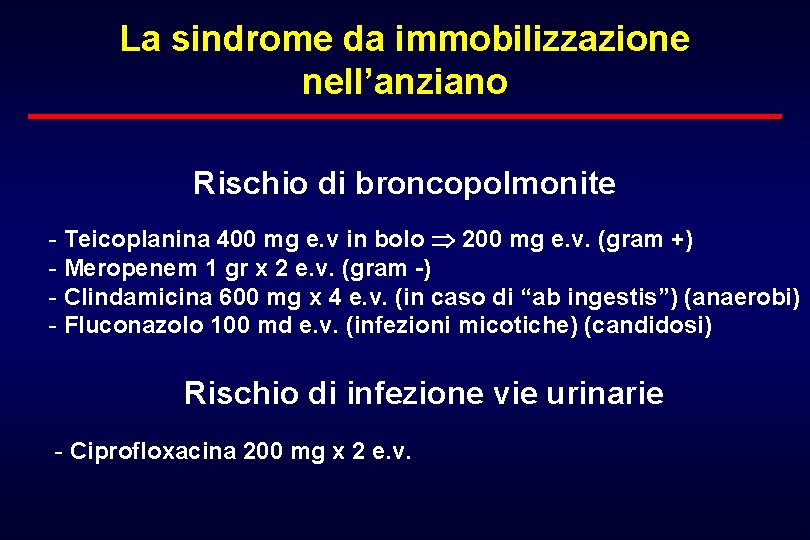 La sindrome da immobilizzazione nell’anziano

Rischio di broncopolmonite

- Teicoplanina 400 mg e.v in bolo $\Rightarrow$ 200 mg e.v. (gram +)
- Meropenem 1 gr x 2 e.v. (gram -)
- Clindamicina 600 mg x 4 e.v. (in caso di “ab ingestis”) (anaerobi)
- Fluconazolo 100 md e.v. (infezioni micotiche) (candidosi)

Rischio di infezione vie urinarie

- Ciprofloxacina 200 mg x 2 e.v.